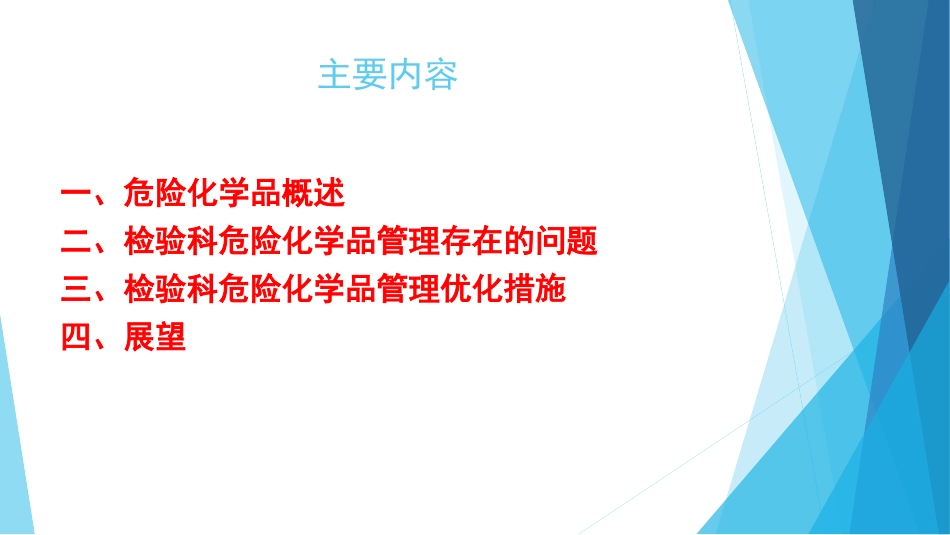 主要内容

一、危险化学品概述
二、检验科危险化学品管理存在的问题
三、检验科危险化学品管理优化措施
四、展望